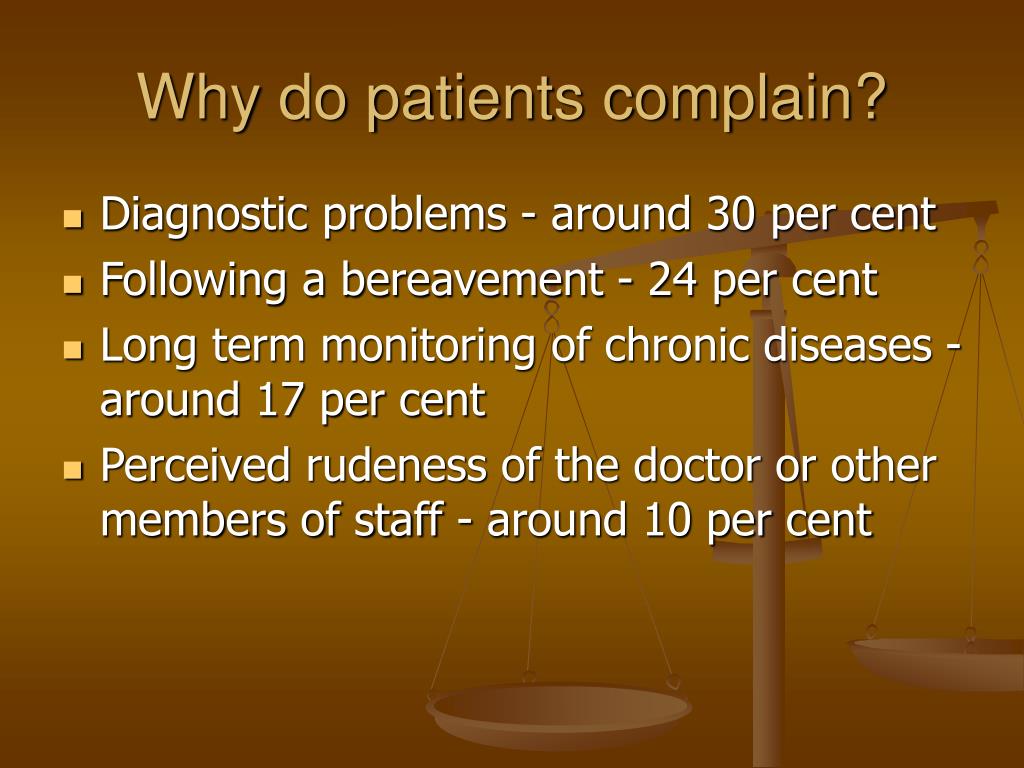 Why do patients complain?

- Diagnostic problems - around 30 per cent
- Following a bereavement - 24 per cent
- Long term monitoring of chronic diseases - around 17 per cent
- Perceived rudeness of the doctor or other members of staff - around 10 per cent